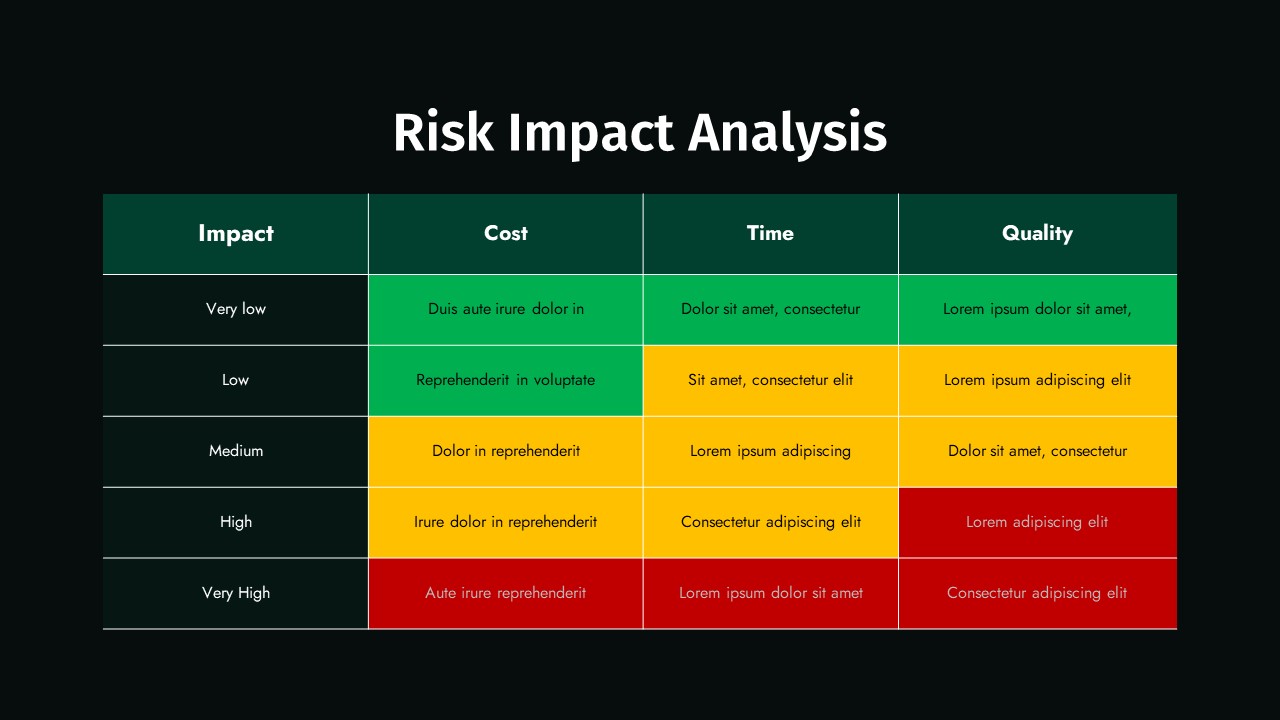 Risk Impact Analysis

| Impact | Cost | Time | Quality |
|---|---|---|---|
| Very low | Duis aute irure dolor in | Dolor sit amet, consectetur | Lorem ipsum dolor sit amet, |
| Low | Reprehenderit in voluptate | Sit amet, consectetur elit | Lorem ipsum adipiscing elit |
| Medium | Dolor in reprehenderit | Lorem ipsum adipiscing | Dolor sit amet, consectetur |
| High | Irure dolor in reprehenderit | Consectetur adipiscing elit | Lorem adipiscing elit |
| Very High | Aute irure reprehenderit | Lorem ipsum dolor sit amet | Consectetur adipiscing elit |